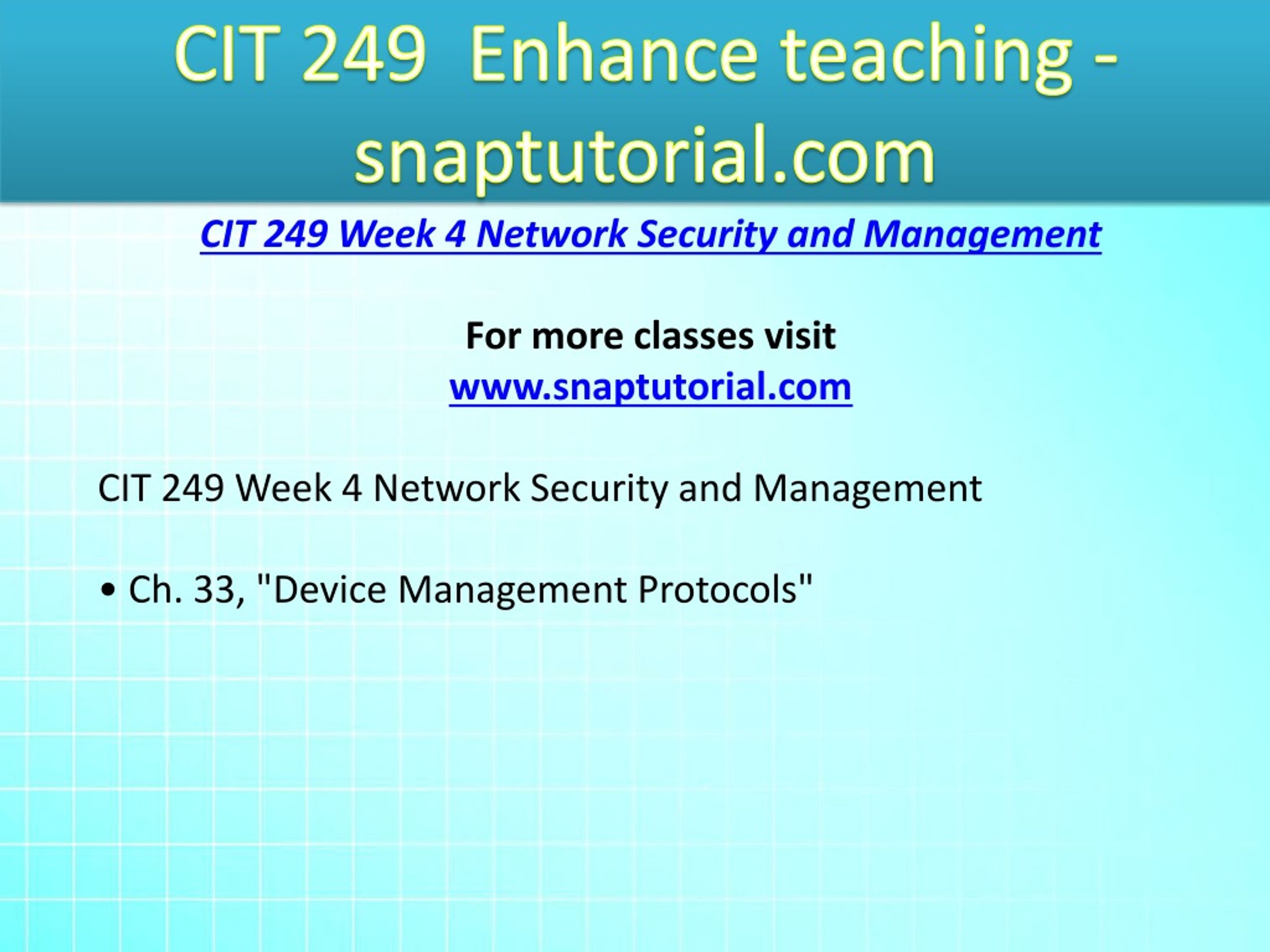 CIT 249 Enhance teaching - snaptutorial.com

CIT 249 Week 4 Network Security and Management

For more classes visit
www.snaptutorial.com

CIT 249 Week 4 Network Security and Management

• Ch. 33, "Device Management Protocols"